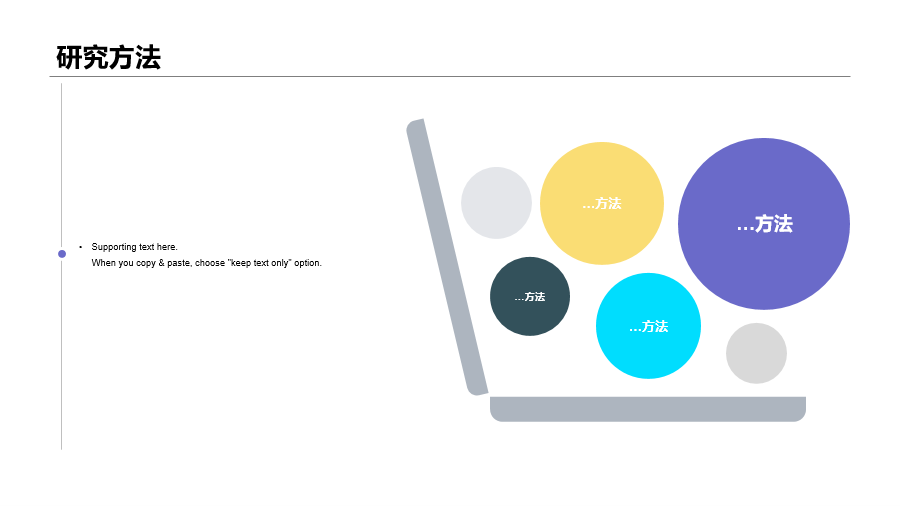 研究方法

• Supporting text here.
When you copy & paste, choose "keep text only" option.

…方法

…方法

…方法

…方法